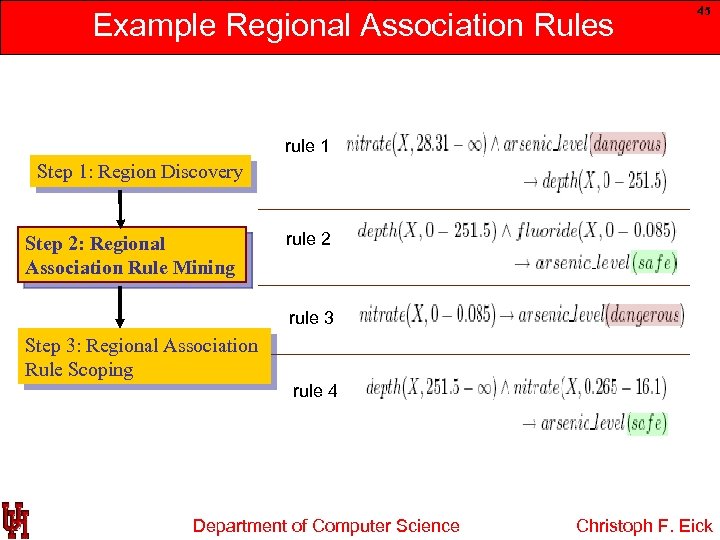 Example Regional Association Rules

45

Step 1: Region Discovery

Step 2: Regional Association Rule Mining

Step 3: Regional Association Rule Scoping

rule 1 $nitrate(X, 28.31 - \infty) \wedge arsenic\_level(dangerous) \rightarrow depth(X, 0 - 251.5)$

rule 2 $depth(X, 0 - 251.5) \wedge fluoride(X, 0 - 0.085) \rightarrow arsenic\_level(safe)$

rule 3 $nitrate(X, 0 - 0.085) \rightarrow arsenic\_level(dangerous)$

rule 4 $depth(X, 251.5 - \infty) \wedge nitrate(X, 0.265 - 16.1) \rightarrow arsenic\_level(safe)$

UH

Department of Computer Science

Christoph F. Eick